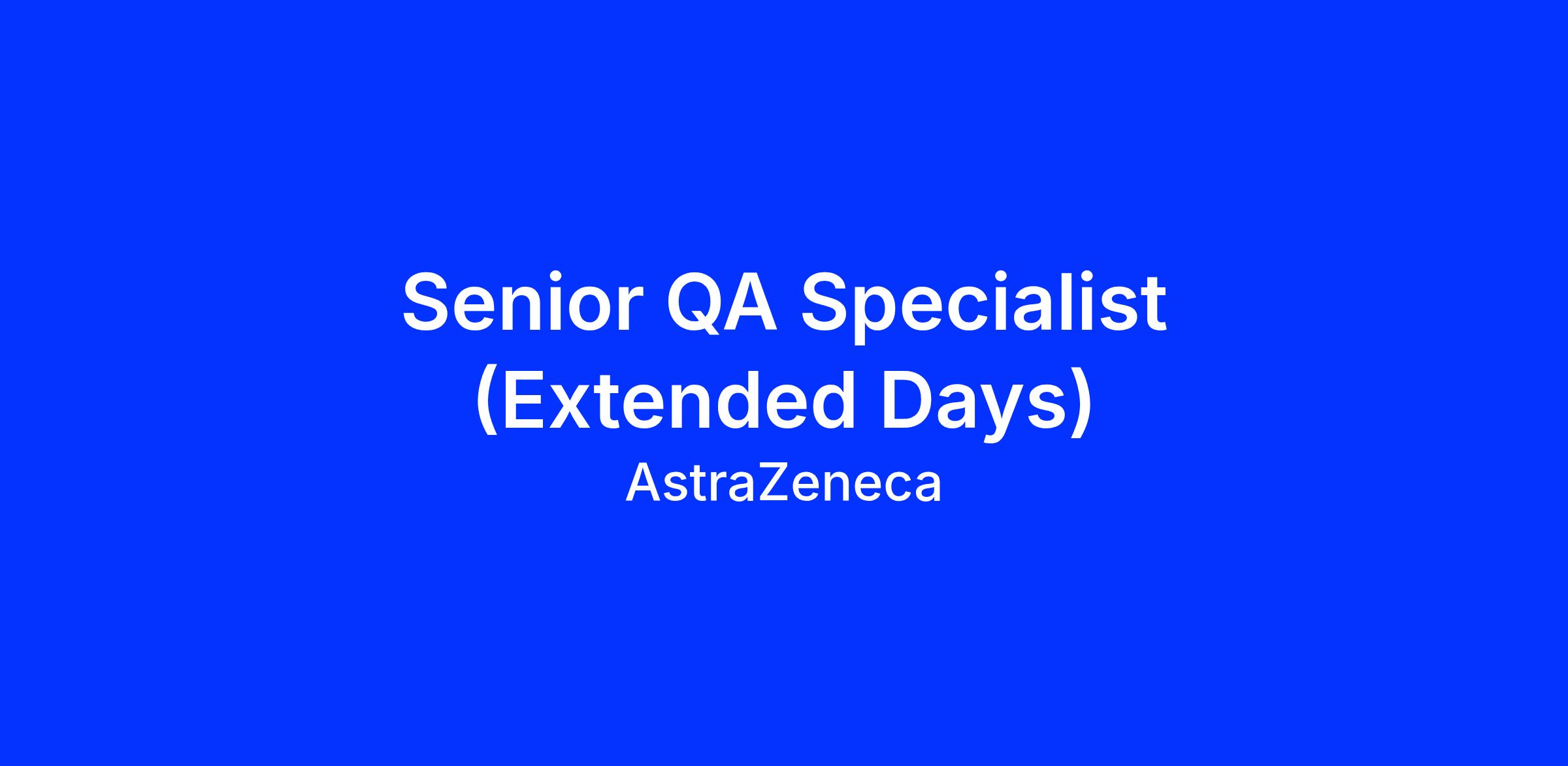 Senior QA Specialist (Extended Days)
AstraZeneca